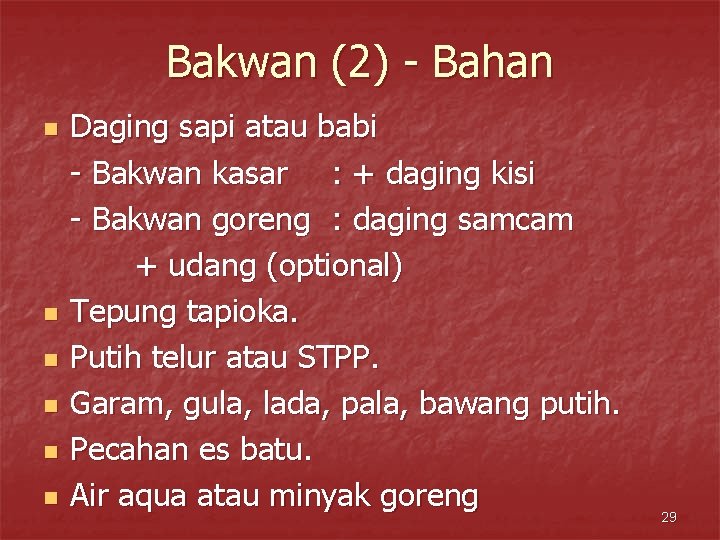 Bakwan (2) - Bahan

• Daging sapi atau babi

- Bakwan kasar : + daging kisi

- Bakwan goreng : daging samcam + udang (optional)

• Tepung tapioka.

• Putih telur atau STPP.

• Garam, gula, lada, pala, bawang putih.

• Pecahan es batu.

• Air aqua atau minyak goreng

29